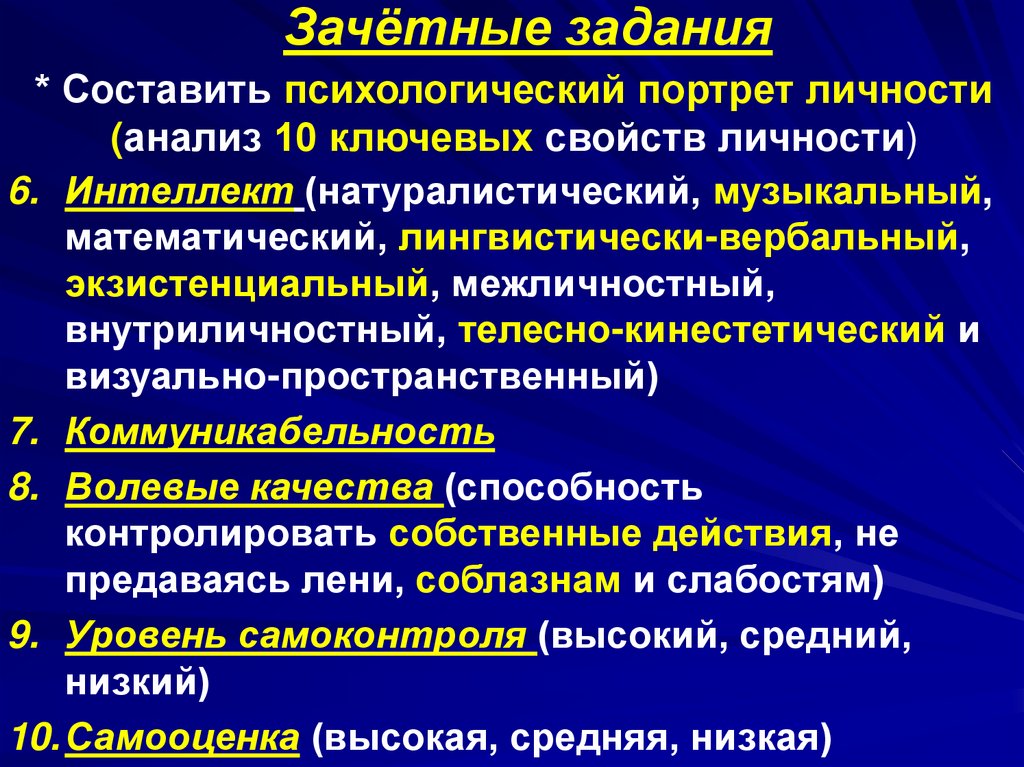 Зачётные задания

* Составить психологический портрет личности (анализ 10 ключевых свойств личности)

6. Интеллект (натуралистический, музыкальный, математический, лингвистически-вербальный, экзистенциальный, межличностный, внутриличностный, телесно-кинестетический и визуально-пространственный)

7. Коммуникабельность

8. Волевые качества (способность контролировать собственные действия, не предаваясь лени, соблазнам и слабостям)

9. Уровень самоконтроля (высокий, средний, низкий)

10. Самооценка (высокая, средняя, низкая)